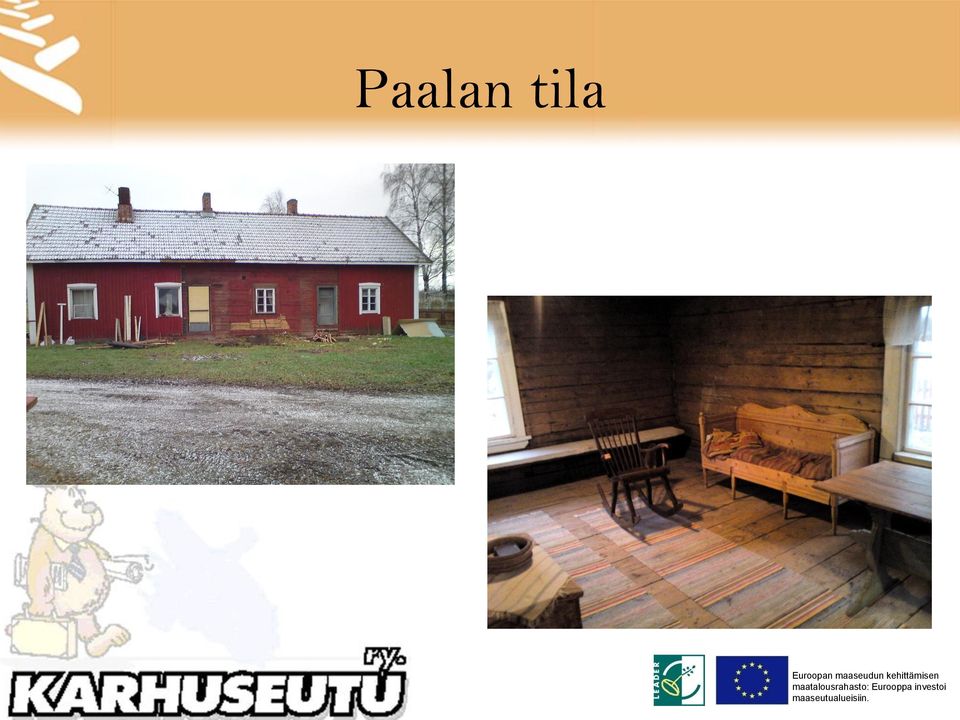 Paalan tila

KARHUSEUTU ry.

LEADER

Euroopan maaseudun kehittämisen maatalousrahasto: Eurooppa investoi maaseutualueisiin.